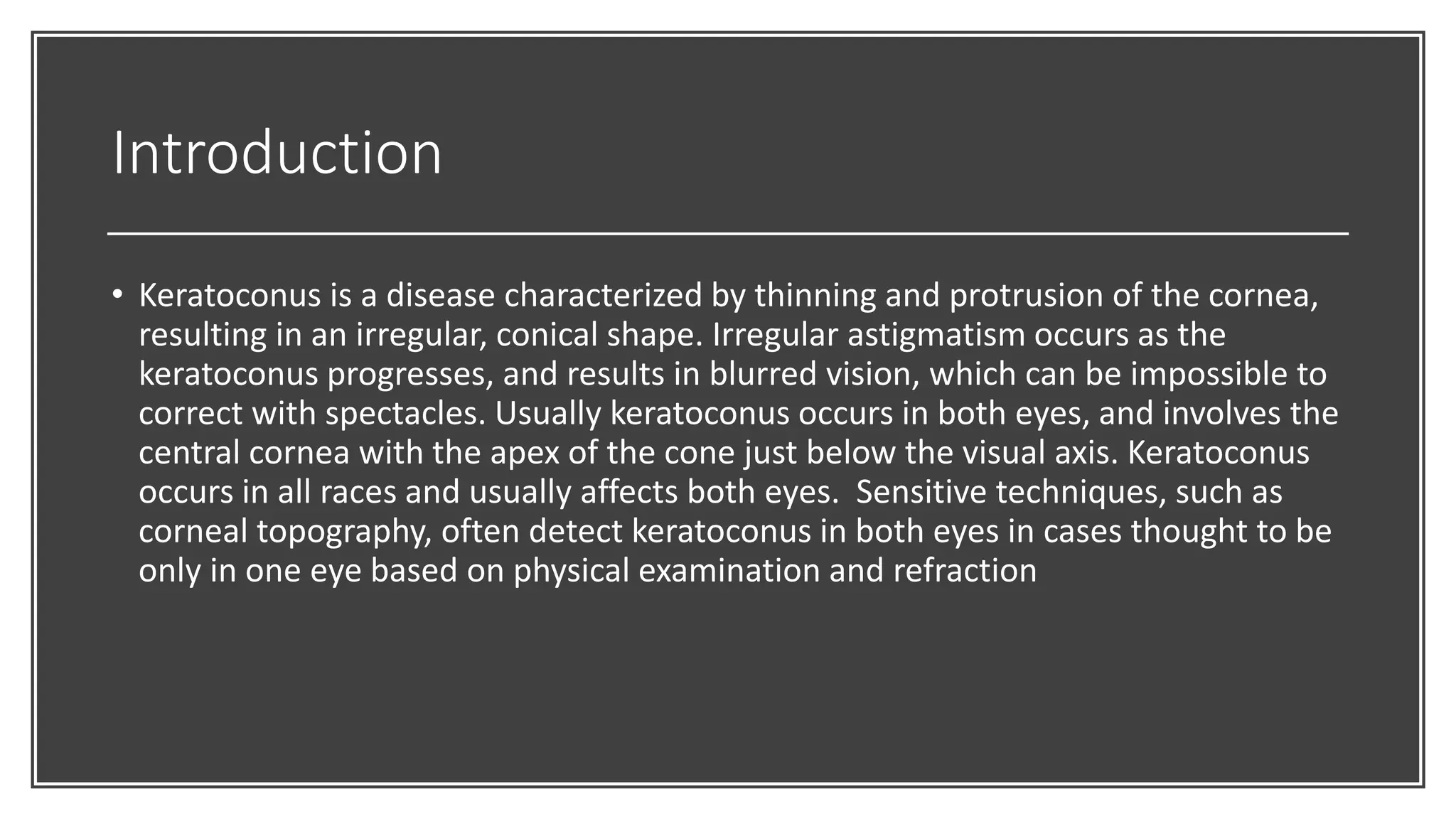 Introduction

• Keratoconus is a disease characterized by thinning and protrusion of the cornea, resulting in an irregular, conical shape. Irregular astigmatism occurs as the keratoconus progresses, and results in blurred vision, which can be impossible to correct with spectacles. Usually keratoconus occurs in both eyes, and involves the central cornea with the apex of the cone just below the visual axis. Keratoconus occurs in all races and usually affects both eyes.  Sensitive techniques, such as corneal topography, often detect keratoconus in both eyes in cases thought to be only in one eye based on physical examination and refraction